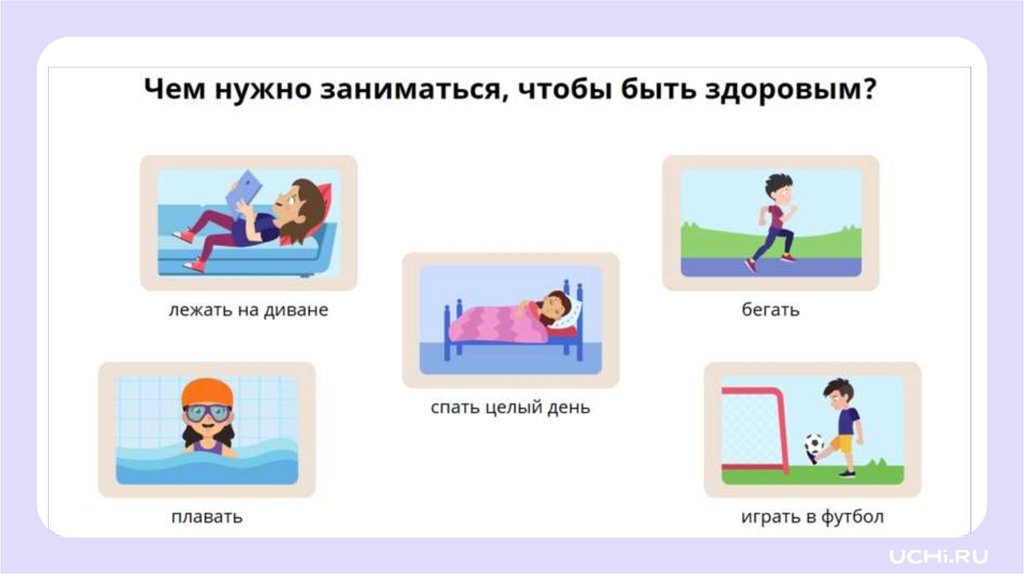 Чем нужно заниматься, чтобы быть здоровым?

лежать на диване

бегать

спать целый день

плавать

играть в футбол

UCHi.RU